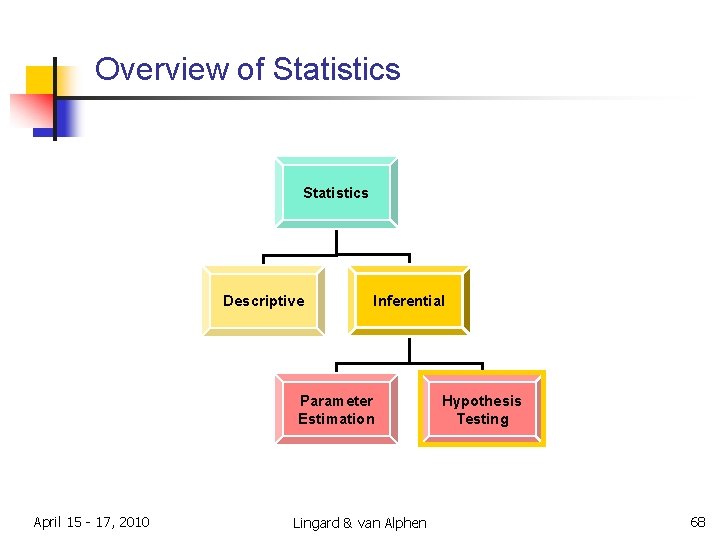 Overview of Statistics

Statistics

Descriptive

Inferential

Parameter Estimation

Hypothesis Testing

April 15 - 17, 2010

Lingard & van Alphen

68